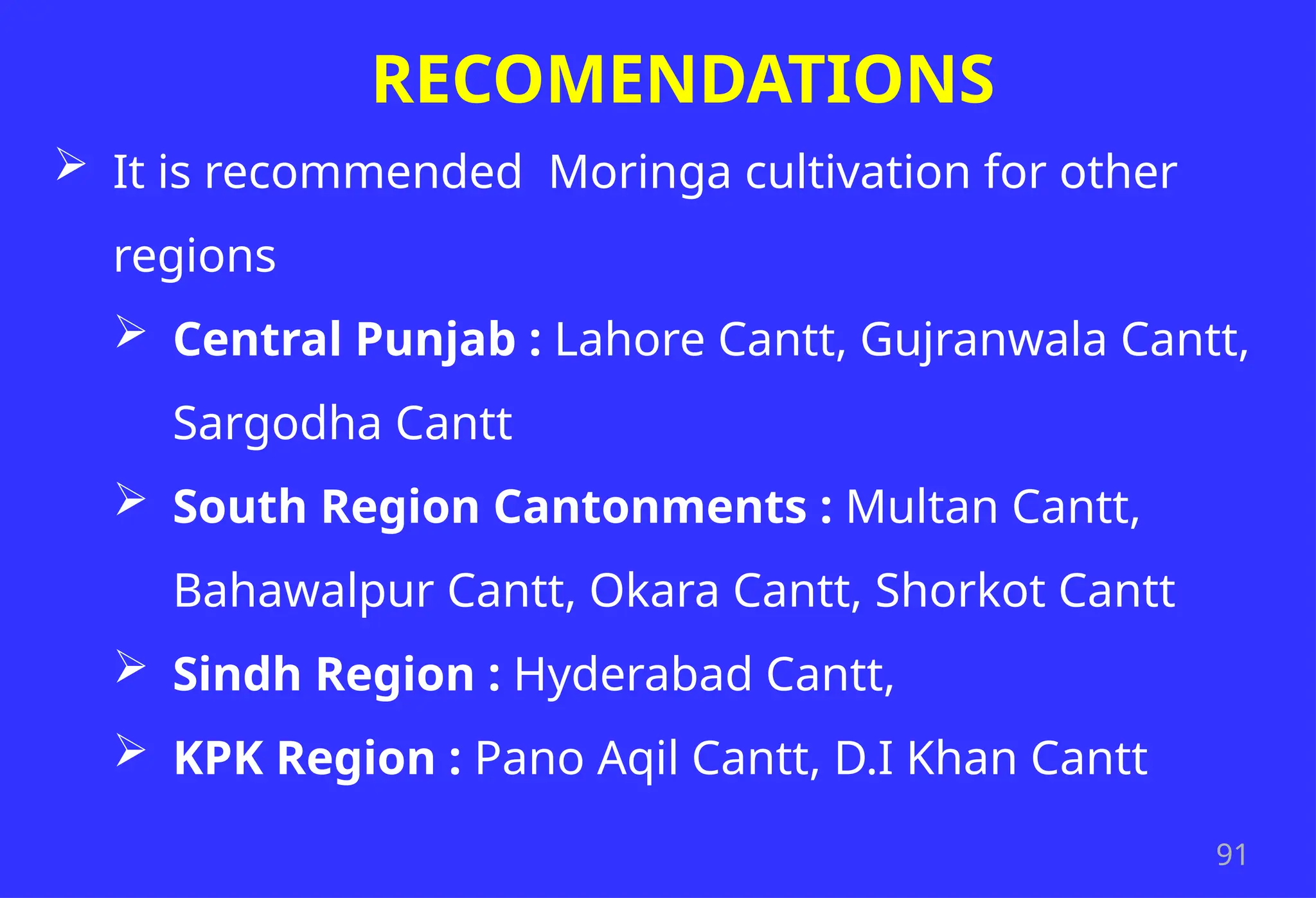 RECOMENDATIONS

➢ It is recommended  Moringa cultivation for other regions

➢ Central Punjab : Lahore Cantt, Gujranwala Cantt, Sargodha Cantt

➢ South Region Cantonments : Multan Cantt, Bahawalpur Cantt, Okara Cantt, Shorkot Cantt

➢ Sindh Region : Hyderabad Cantt,

➢ KPK Region : Pano Aqil Cantt, D.I Khan Cantt

91